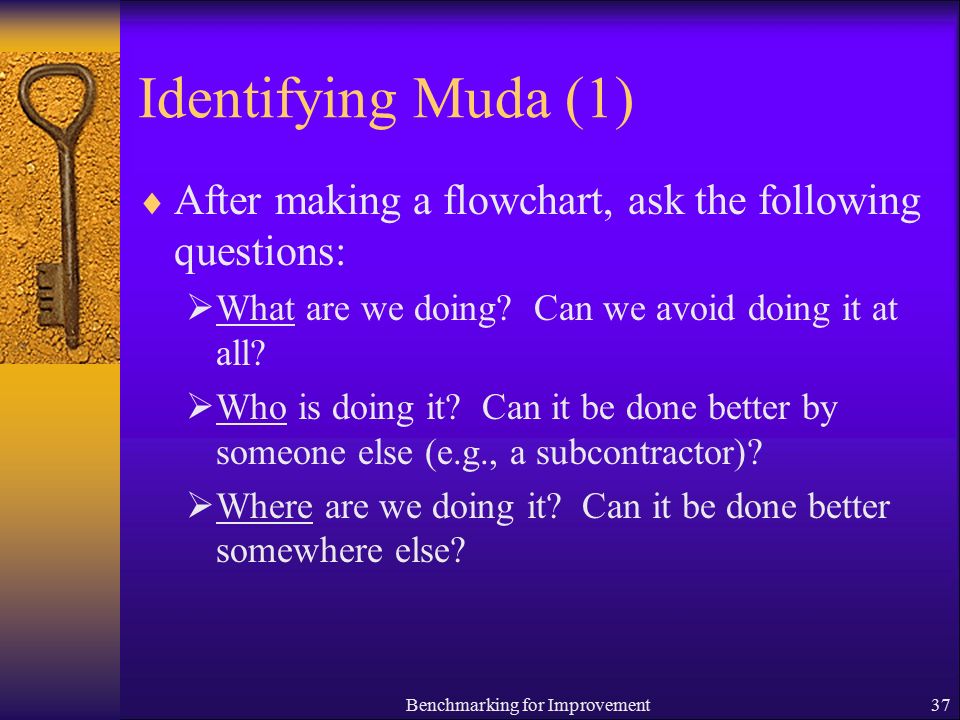 Identifying Muda (1)

♦ After making a flowchart, ask the following questions:

➢ What are we doing? Can we avoid doing it at all?

➢ Who is doing it? Can it be done better by someone else (e.g., a subcontractor)?

➢ Where are we doing it? Can it be done better somewhere else?

Benchmarking for Improvement

37